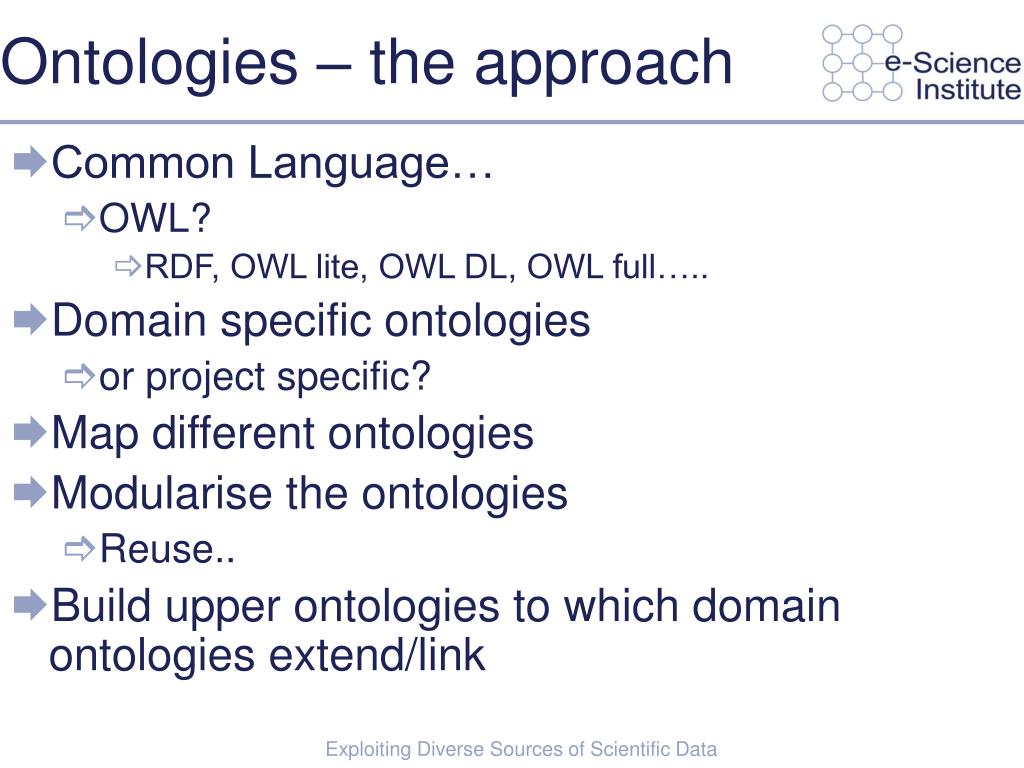 Ontologies – the approach

e-Science Institute

Common Language…

OWL?

RDF, OWL lite, OWL DL, OWL full…..

Domain specific ontologies

or project specific?

Map different ontologies

Modularise the ontologies

Reuse..

Build upper ontologies to which domain ontologies extend/link

Exploiting Diverse Sources of Scientific Data